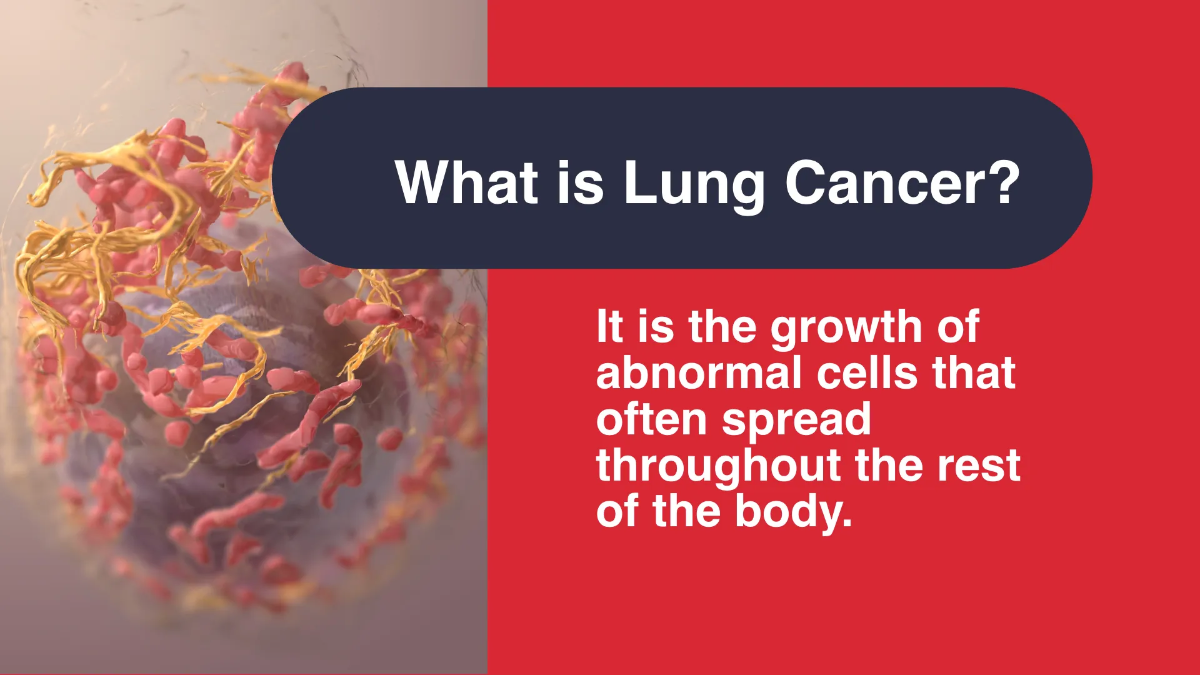 What is Lung Cancer?

It is the growth of abnormal cells that often spread throughout the rest of the body.